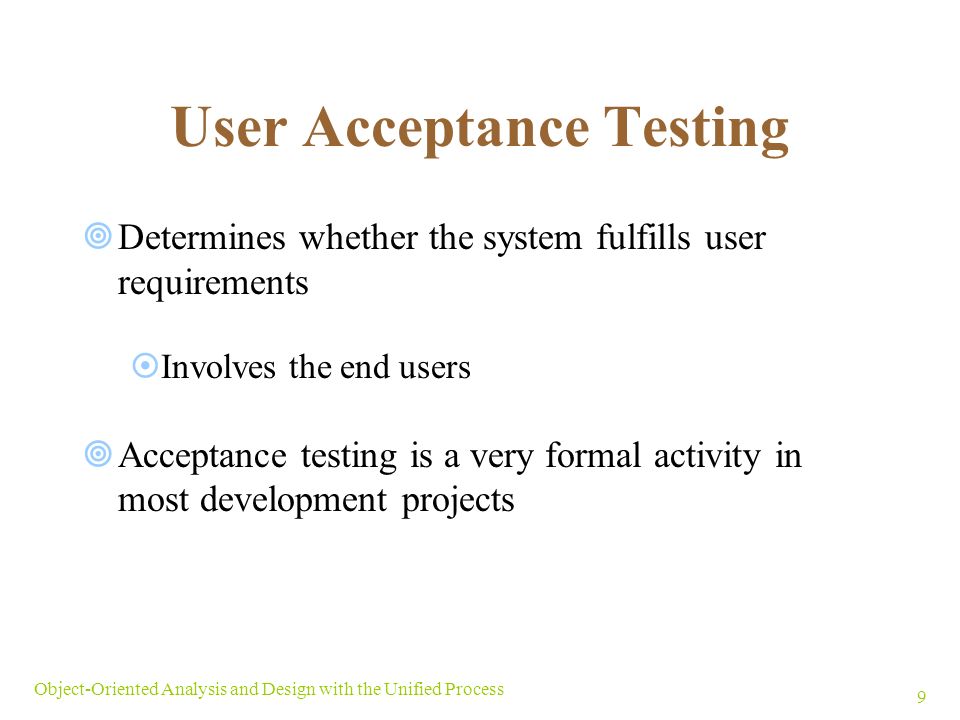 User Acceptance Testing

Determines whether the system fulfills user requirements

Involves the end users

Acceptance testing is a very formal activity in most development projects

Object-Oriented Analysis and Design with the Unified Process

9